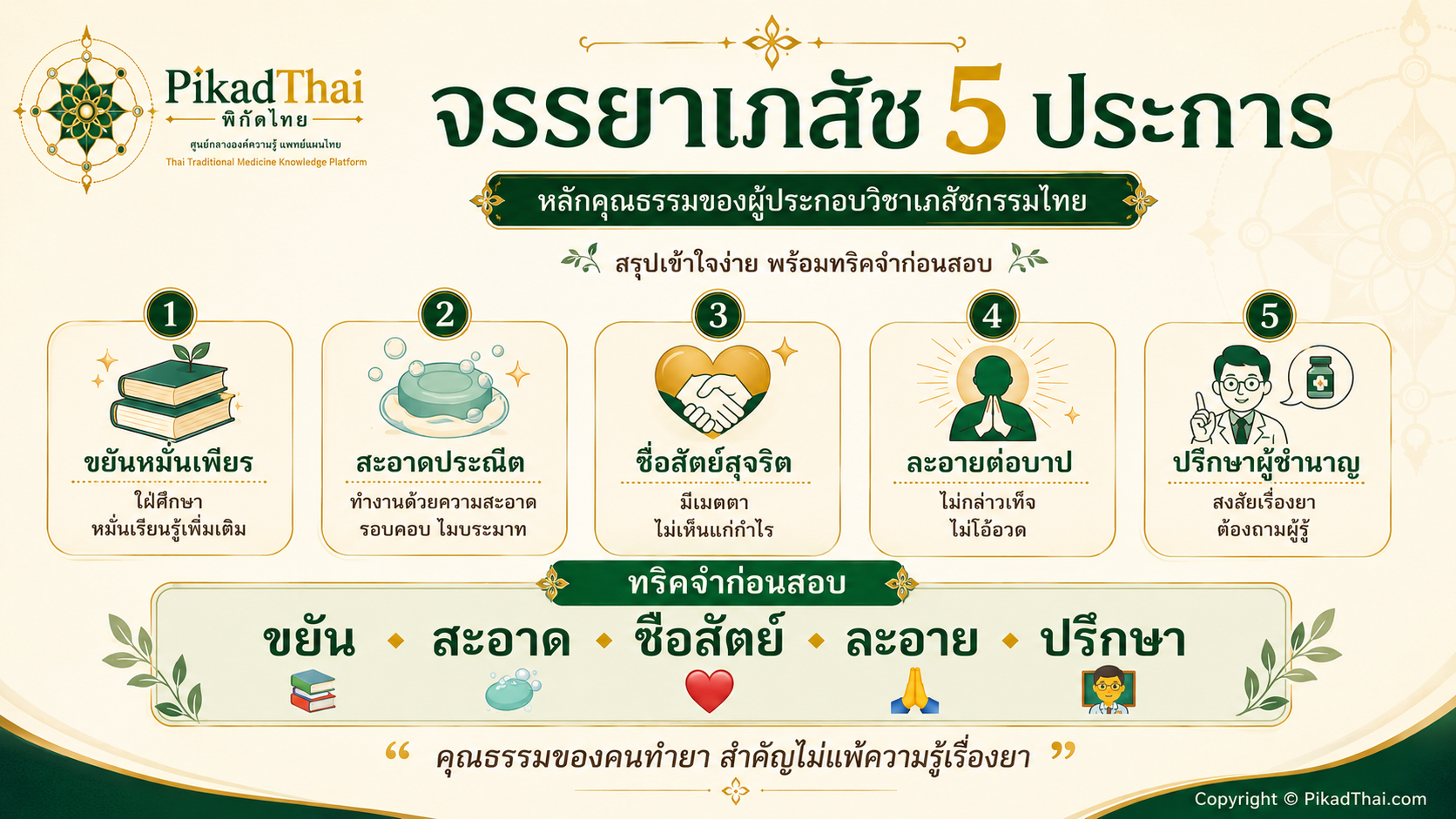 PikadThai
พิกัดไทย
ศูนย์กลางองค์ความรู้ แพทย์แผนไทย
Thai Traditional Medicine Knowledge Platform

จรรยาเภสัช 5 ประการ

หลักคุณธรรมของผู้ประกอบวิชาเภสัชกรรมไทย

สรุปเข้าใจง่าย พร้อมทริคจำก่อนสอบ

1
ขยันหมั่นเพียร
ใฝ่ศึกษา
หมั่นเรียนรู้เพิ่มเติม

2
สะอาดประณีต
ทำงานด้วยความสะอาด
รอบคอบ ไมบระมาท

3
ซื่อสัตย์สุจริต
มีเมตตา
ไม่เห็นแก่กำไร

4
ละอายต่อบาป
ไม่กล่าวเท็จ
ไม่โอ้อวด

5
ปรึกษาผู้ชำนาญ
สงสัยเรื่องยา
ต้องถามผู้รู้

ทริคจำก่อนสอบ
ขยัน • สะอาด • ซื่อสัตย์ • ละอาย • ปรึกษา

“ คุณธรรมของคนทำยา สำคัญไม่แพ้ความรู้เรื่องยา ”

Copyright © PikadThai.com